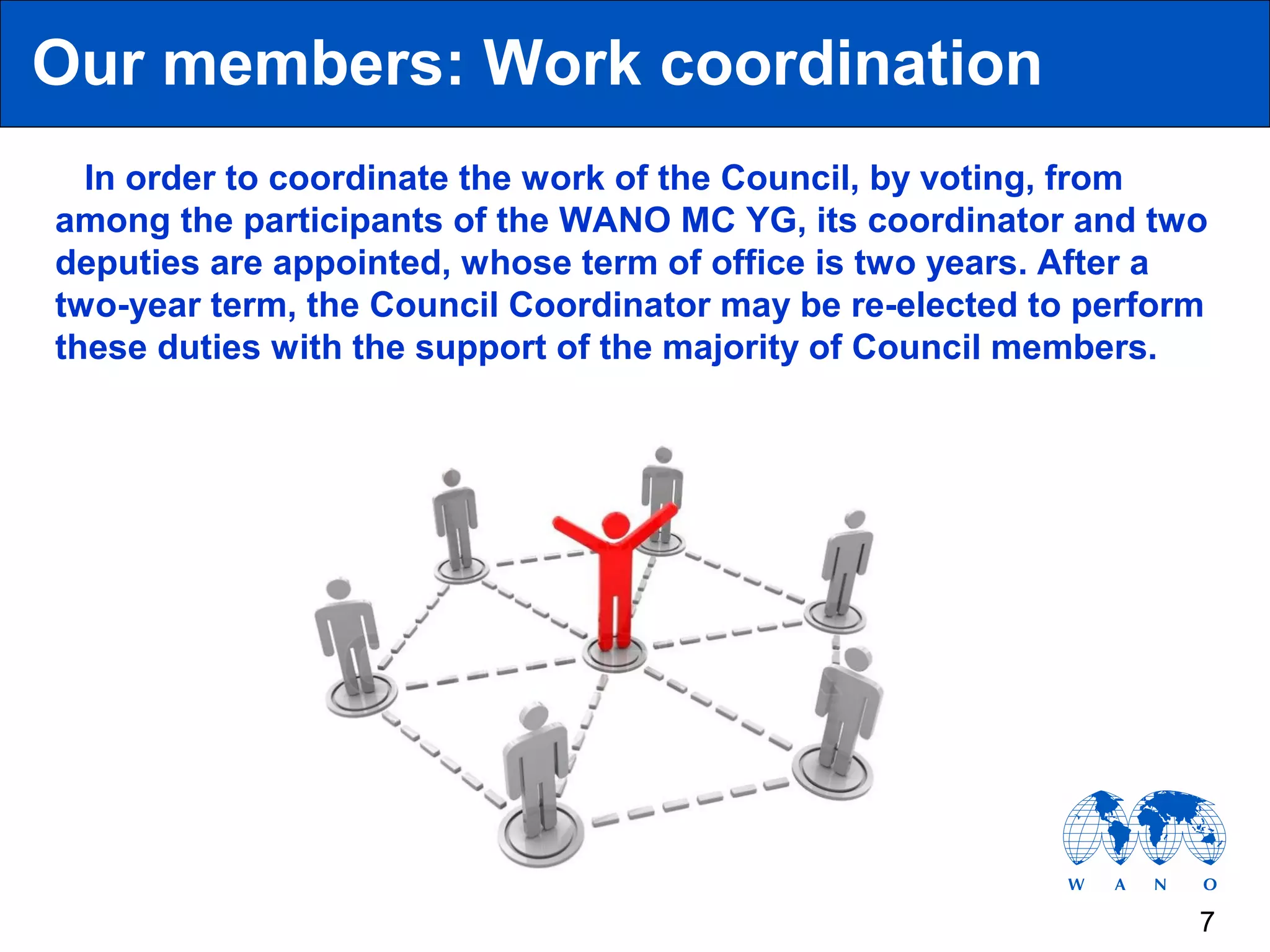 Our members: Work coordination

In order to coordinate the work of the Council, by voting, from among the participants of the WANO MC YG, its coordinator and two deputies are appointed, whose term of office is two years. After a two-year term, the Council Coordinator may be re-elected to perform these duties with the support of the majority of Council members.

W A N O

7